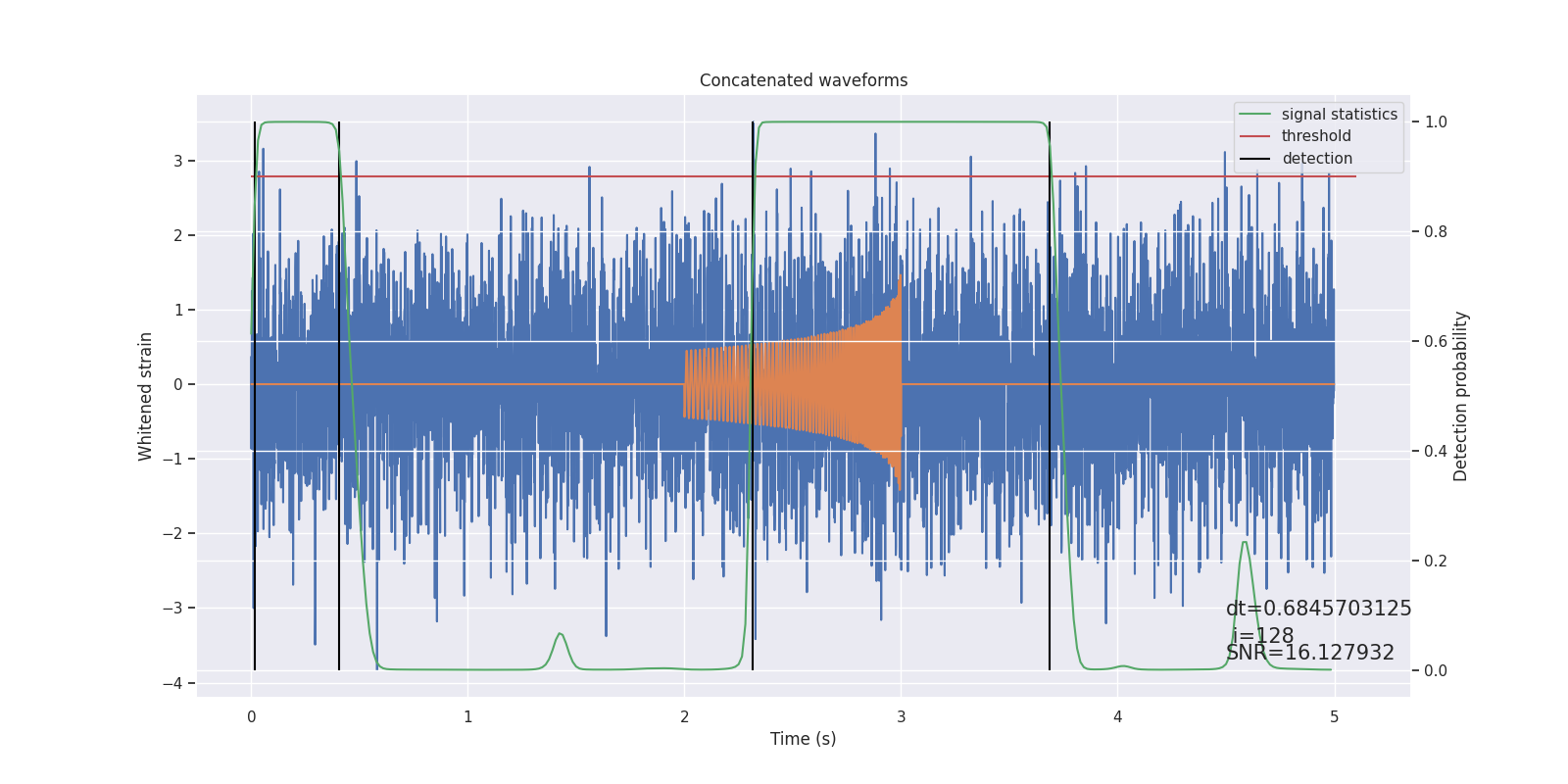 Concatenated waveforms

signal statistics
threshold
detection

Whitened strain

3
2
1
0
−1
−2
−3
−4

1.0
0.8
0.6
0.4
0.2
0.0

Detection probability

dt=0.6845703125
i=128
SNR=16.127932

0
1
2
3
4
5

Time (s)